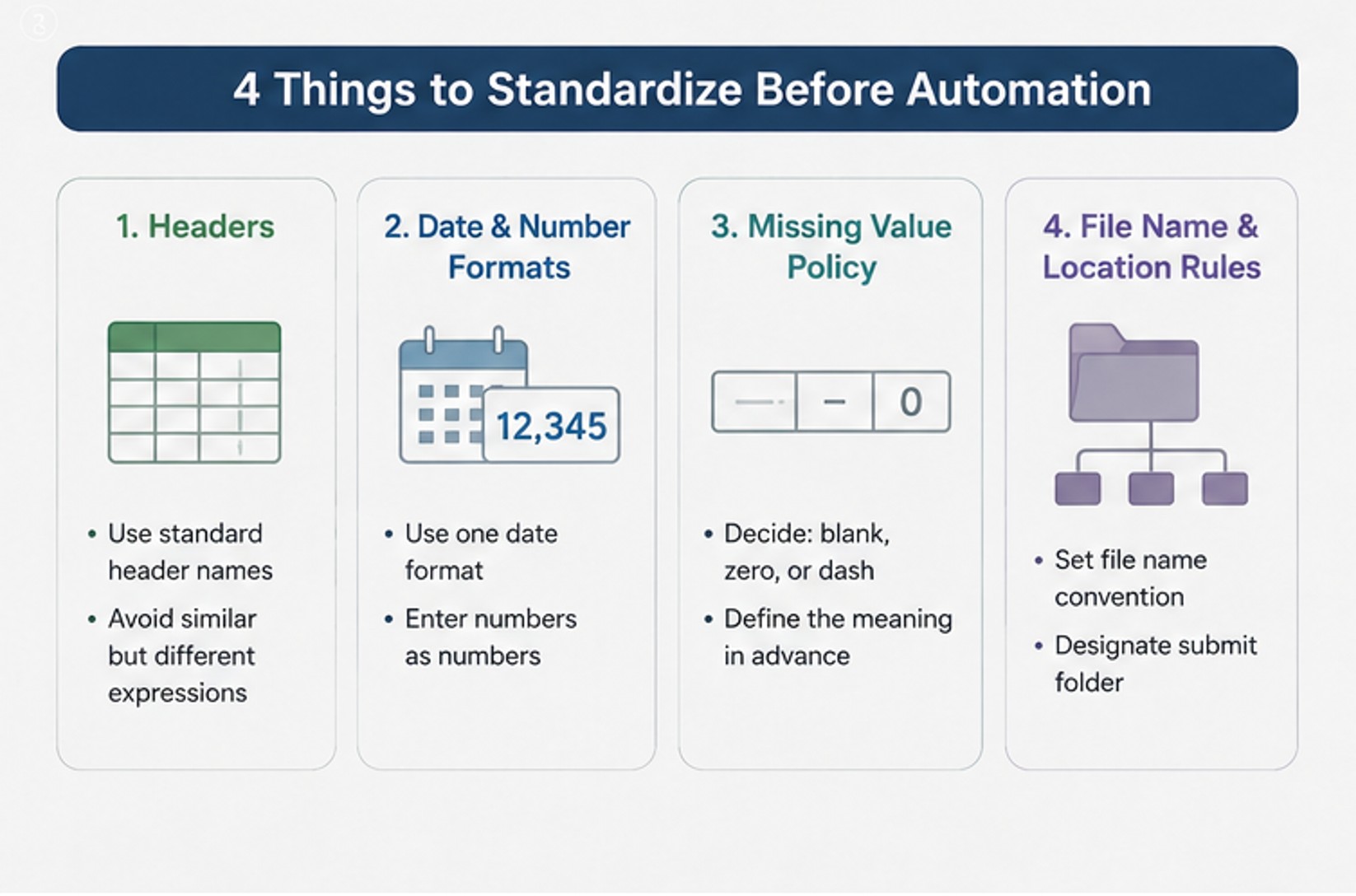 4 Things to Standardize Before Automation

1. Headers

• Use standard header names
• Avoid similar but different expressions

2. Date & Number Formats

12,345

• Use one date format
• Enter numbers as numbers

3. Missing Value Policy

– 0

• Decide: blank, zero, or dash
• Define the meaning in advance

4. File Name & Location Rules

• Set file name convention
• Designate submit folder